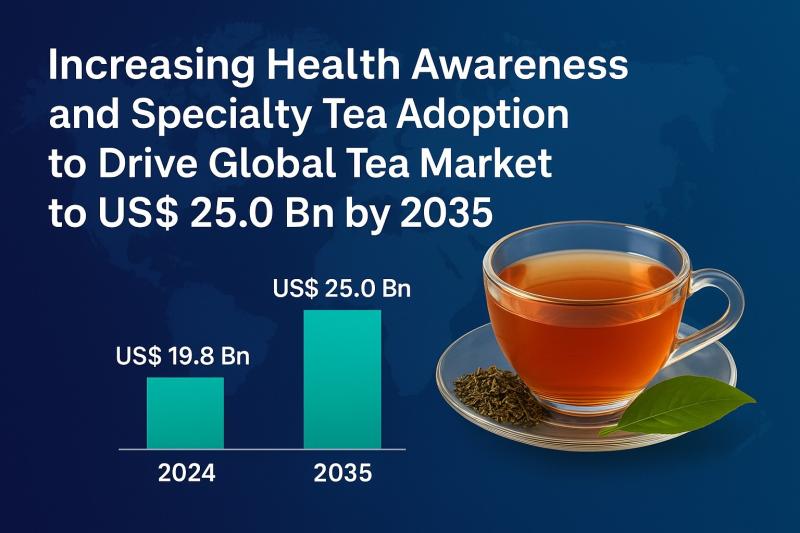 Increasing Health Awareness and Specialty Tea Adoption to Drive Global Tea Market to US$ 25.0 Bn by 2035

US$ 19.8 Bn

US$ 25.0 Bn

2024

2035